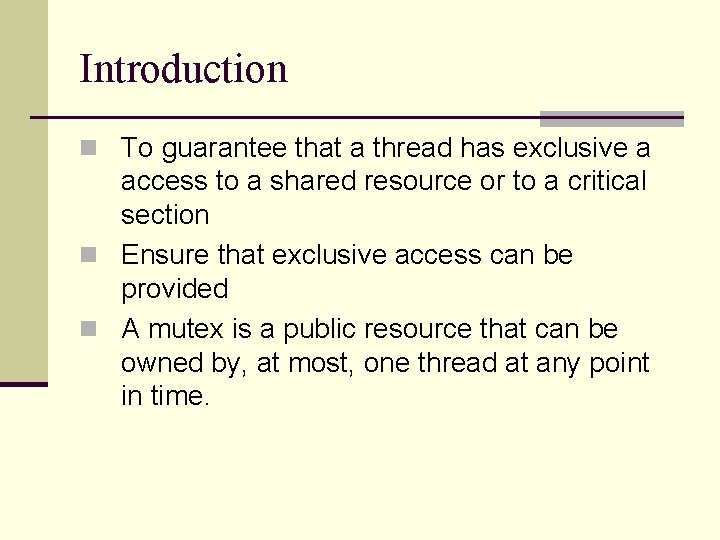 Introduction

To guarantee that a thread has exclusive a access to a shared resource or to a critical section

Ensure that exclusive access can be provided

A mutex is a public resource that can be owned by, at most, one thread at any point in time.